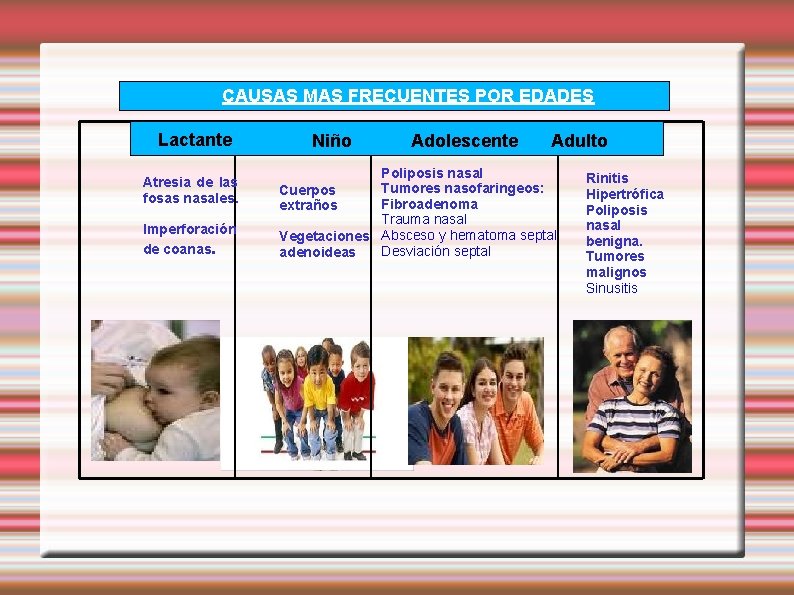 CAUSAS MAS FRECUENTES POR EDADES

| Lactante | Niño | Adolescente | Adulto |
|---|---|---|---|
| Atresia de las fosas nasales. Imperforación de coanas. | Cuerpos extraños Vegetaciones adenoideas | Poliposis nasal Tumores nasofaringeos: Fibroadenoma Trauma nasal Absceso y hematoma septal Desviación septal | Rinitis Hipertrófica Poliposis nasal benigna. Tumores malignos Sinusitis |